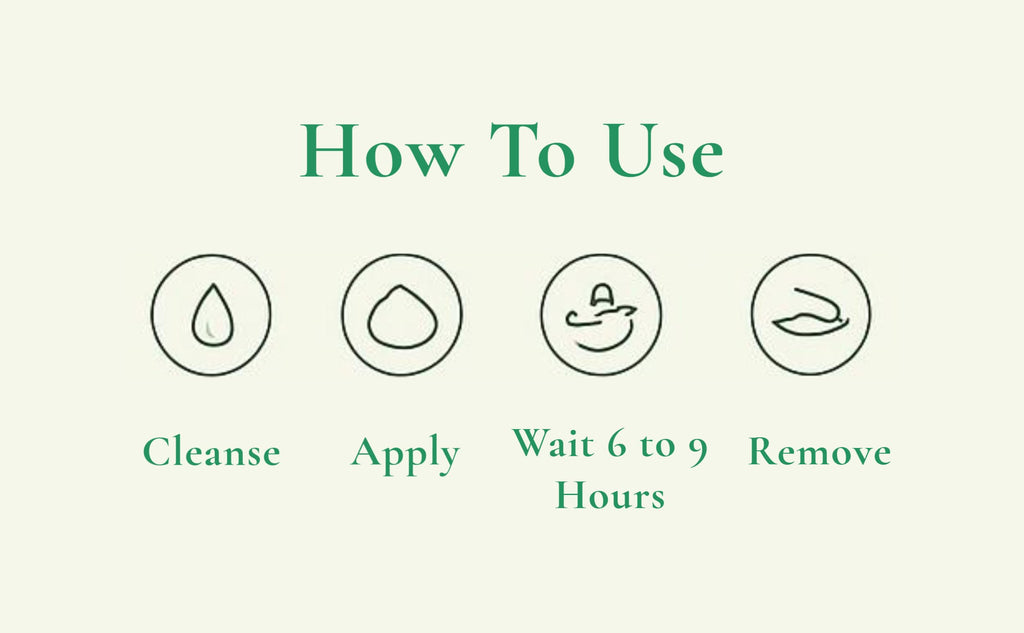 How To Use

Cleanse

Apply

Wait 6 to 9 Hours

Remove